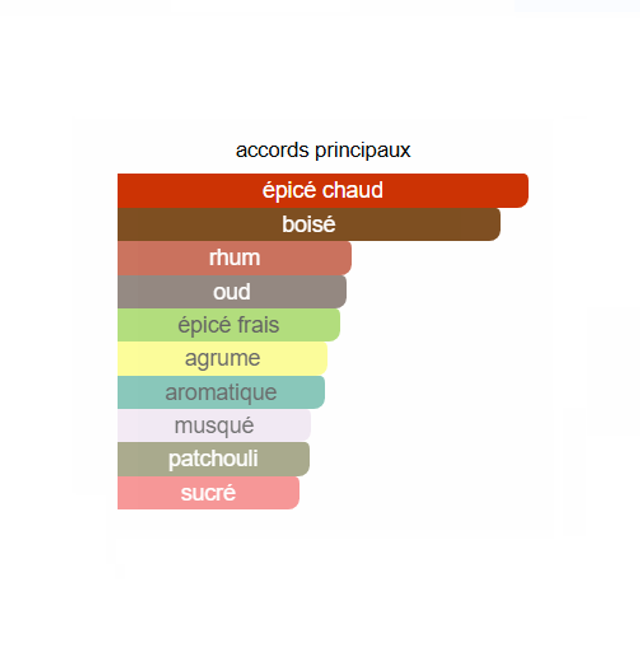 accords principaux

épicé chaud

boisé

rhum

oud

épicé frais

agrume

aromatique

musqué

patchouli

sucré